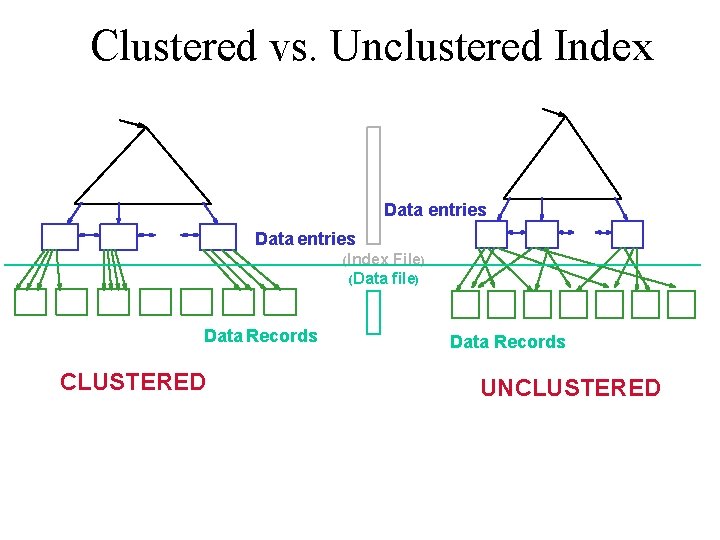 Clustered vs. Unclustered Index

Data entries

Data entries

(Index File)

(Data file)

Data Records

Data Records

CLUSTERED

UNCLUSTERED